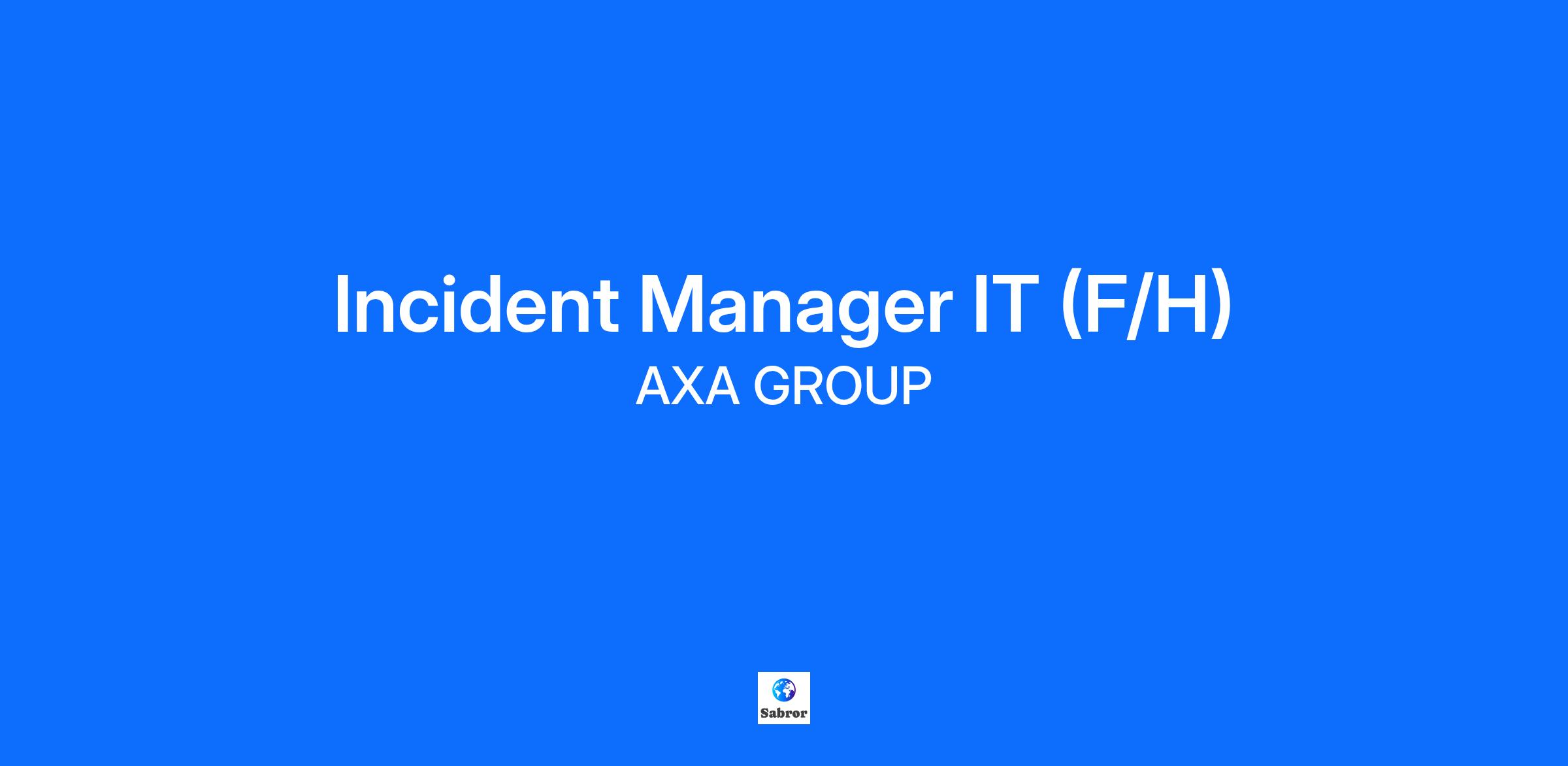 Incident Manager IT (F/H)

AXA GROUP

Sabror